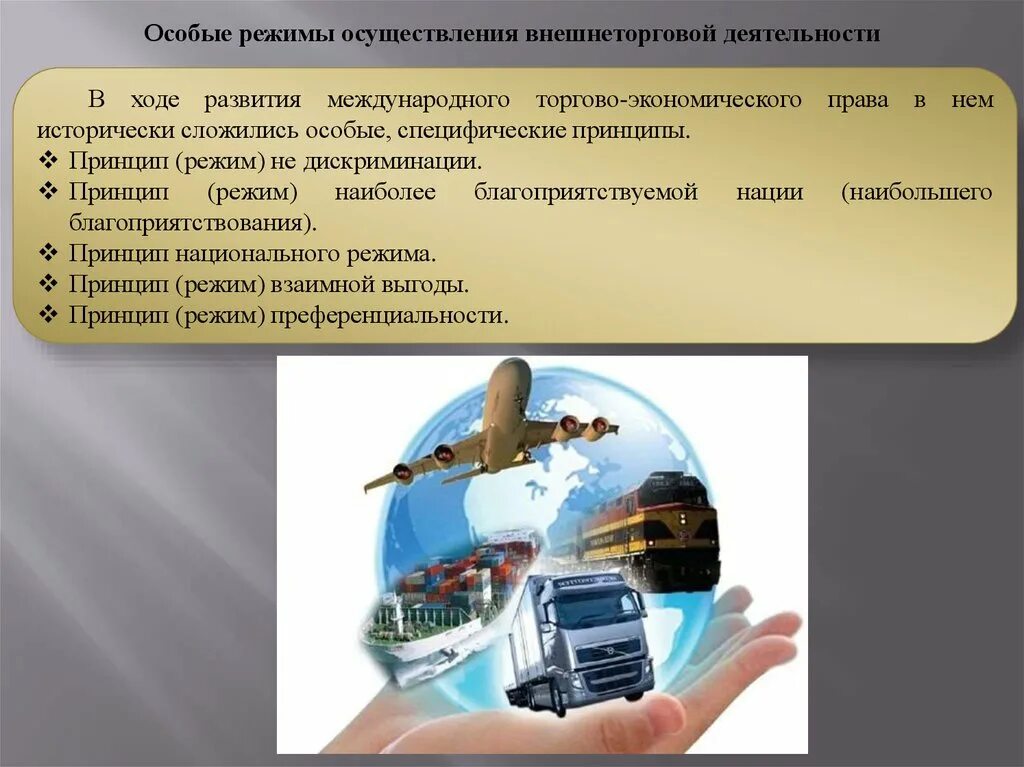 Особые режимы осуществления внешнеторговой деятельности

В ходе развития международного торгово-экономического права в нем исторически сложились особые, специфические принципы.
❖ Принцип (режим) не дискриминации.
❖ Принцип (режим) наиболее благоприятствуемой нации (наибольшего благоприятствования).
❖ Принцип национального режима.
❖ Принцип (режим) взаимной выгоды.
❖ Принцип (режим) преференциальности.